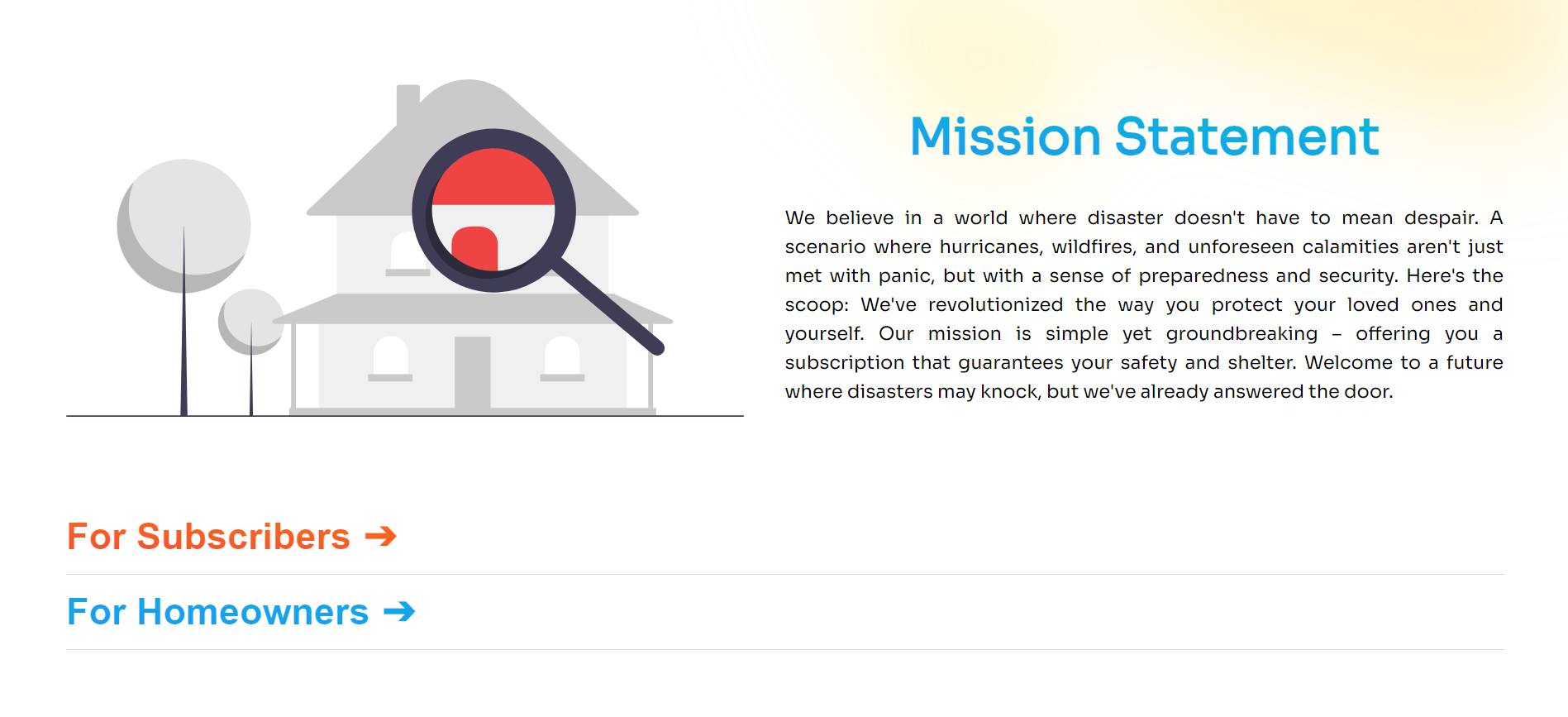 Mission Statement

We believe in a world where disaster doesn't have to mean despair. A scenario where hurricanes, wildfires, and unforeseen calamities aren't just met with panic, but with a sense of preparedness and security. Here's the scoop: We've revolutionized the way you protect your loved ones and yourself. Our mission is simple yet groundbreaking – offering you a subscription that guarantees your safety and shelter. Welcome to a future where disasters may knock, but we've already answered the door.

For Subscribers ➔

For Homeowners ➔